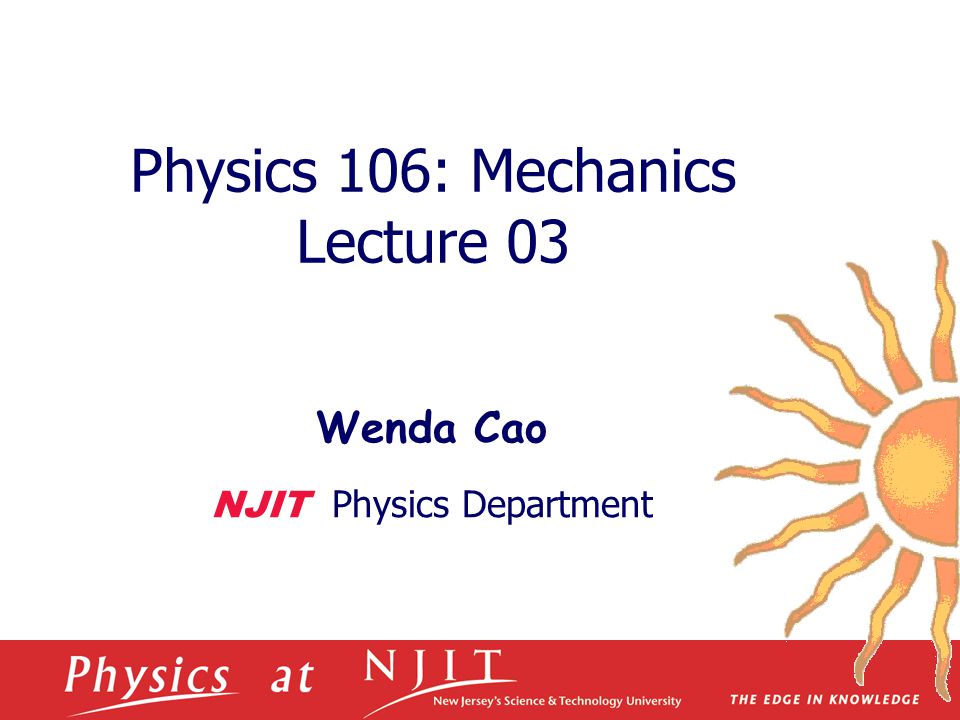 Physics 106: Mechanics
Lecture 03

Wenda Cao

NJIT Physics Department

Physics at NJIT
New Jersey's Science & Technology University
THE EDGE IN KNOWLEDGE